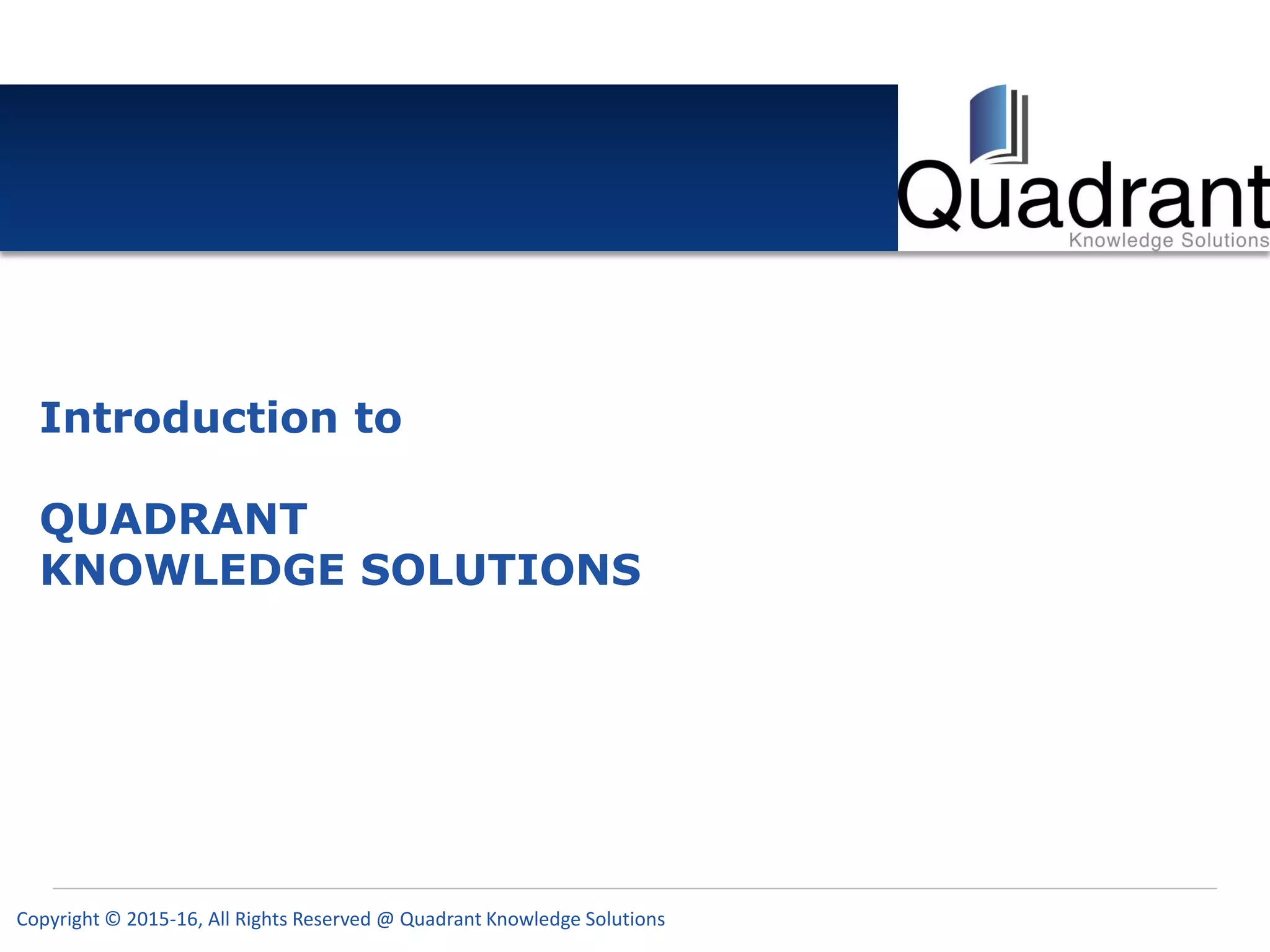 Quadrant
Knowledge Solutions

Introduction to

QUADRANT
KNOWLEDGE SOLUTIONS

Copyright © 2015-16, All Rights Reserved @ Quadrant Knowledge Solutions